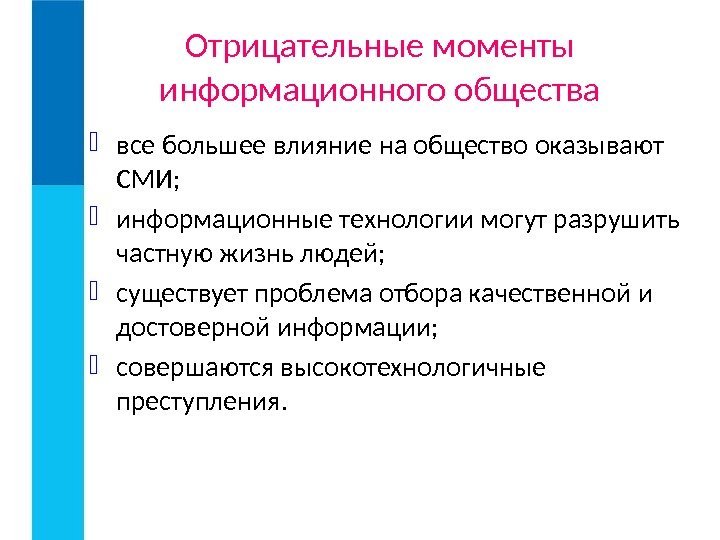 Отрицательные моменты информационного общества

все большее влияние на общество оказывают СМИ;

информационные технологии могут разрушить частную жизнь людей;

существует проблема отбора качественной и достоверной информации;

совершаются высокотехнологичные преступления.